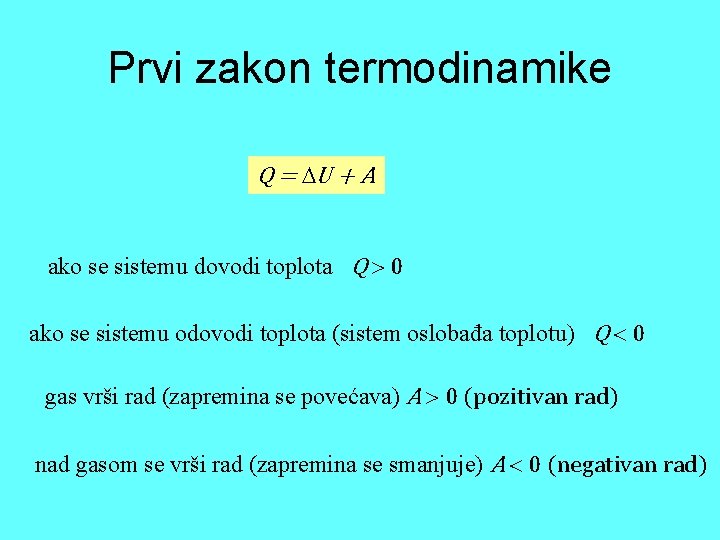 Prvi zakon termodinamike

$Q = \Delta U + A$

ako se sistemu dovodi toplota $Q > 0$

ako se sistemu odovodi toplota (sistem oslobađa toplotu) $Q < 0$

gas vrši rad (zapremina se povećava) $A > 0$ (pozitivan rad)

nad gasom se vrši rad (zapremina se smanjuje) $A < 0$ (negativan rad)